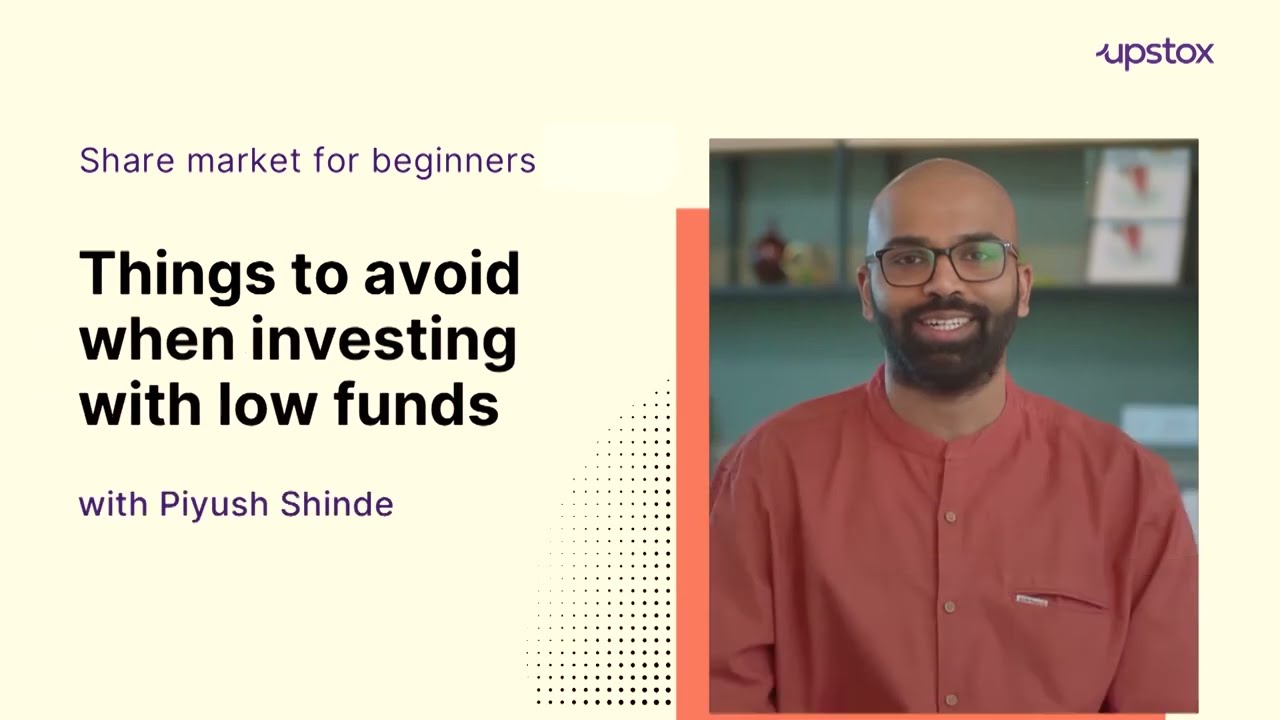 upstox

Share market for beginners

Things to avoid when investing with low funds

with Piyush Shinde